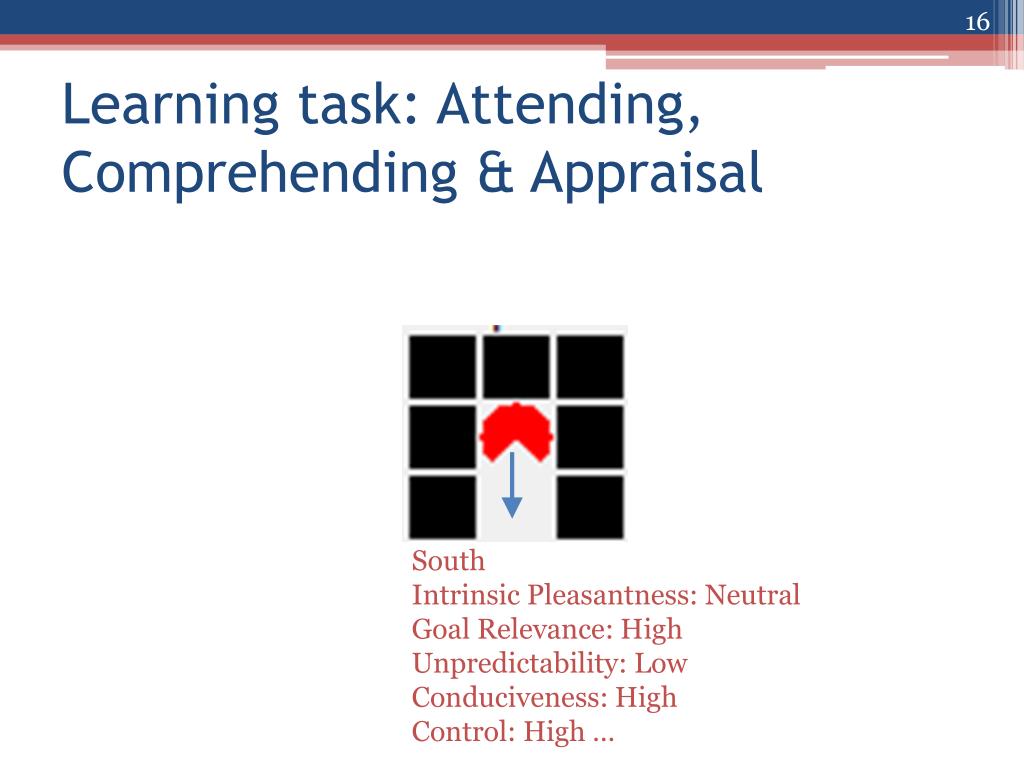 16

Learning task: Attending, Comprehending & Appraisal

South
Intrinsic Pleasantness: Neutral
Goal Relevance: High
Unpredictability: Low
Conduciveness: High
Control: High …